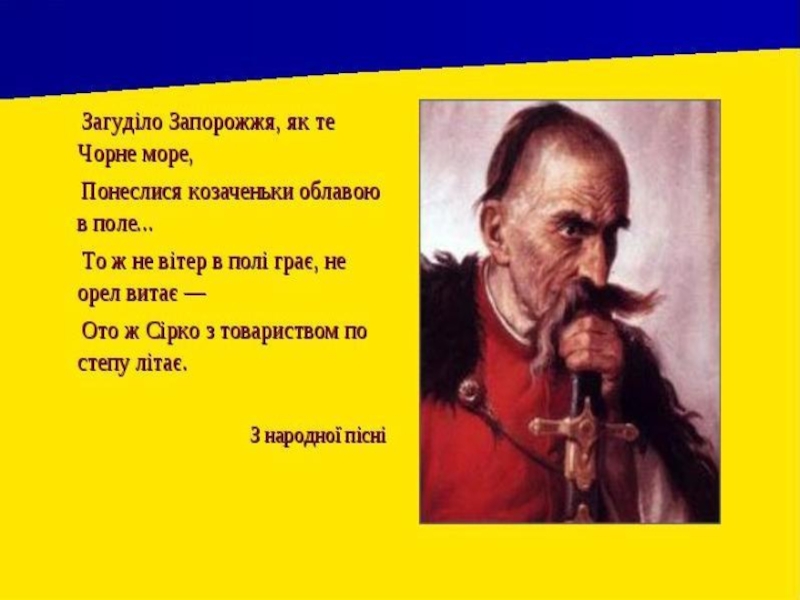 Загуділо Запорожжя, як те Чорне море,

Понеслися козаченьки облавою в поле...

То ж не вітер в полі грає, не орел витає —

Ото ж Сірко з товариством по степу літає.

З народної пісні